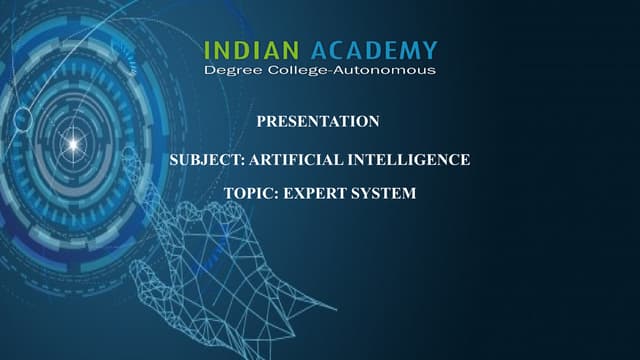 INDIAN ACADEMY
Degree College-Autonomous

PRESENTATION

SUBJECT: ARTIFICIAL INTELLIGENCE

TOPIC: EXPERT SYSTEM